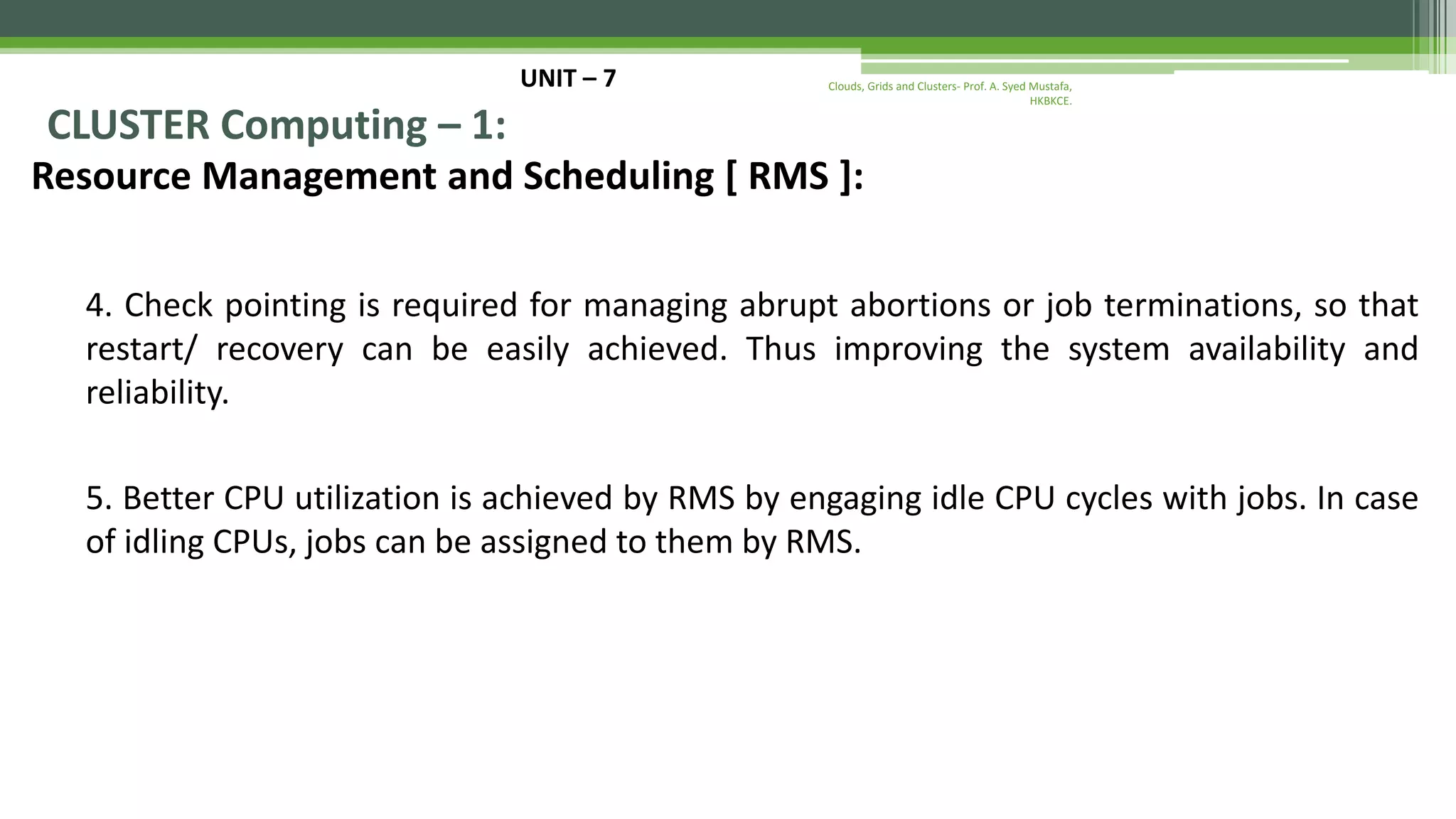 UNIT – 7

Clouds, Grids and Clusters- Prof. A. Syed Mustafa, HKBKCE.

CLUSTER Computing – 1:

Resource Management and Scheduling [ RMS ]:

4. Check pointing is required for managing abrupt abortions or job terminations, so that restart/ recovery can be easily achieved. Thus improving the system availability and reliability.

5. Better CPU utilization is achieved by RMS by engaging idle CPU cycles with jobs. In case of idling CPUs, jobs can be assigned to them by RMS.